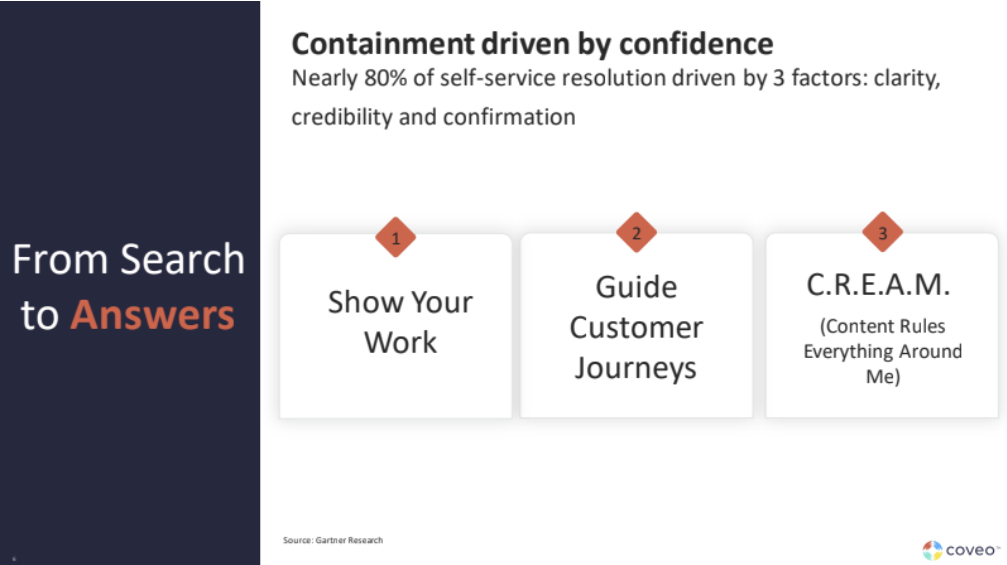 From Search to Answers

Containment driven by confidence

Nearly 80% of self-service resolution driven by 3 factors: clarity, credibility and confirmation

1
Show Your Work

2
Guide Customer Journeys

3
C.R.E.A.M.
(Content Rules Everything Around Me)

Source: Gartner Research

6

coveo™